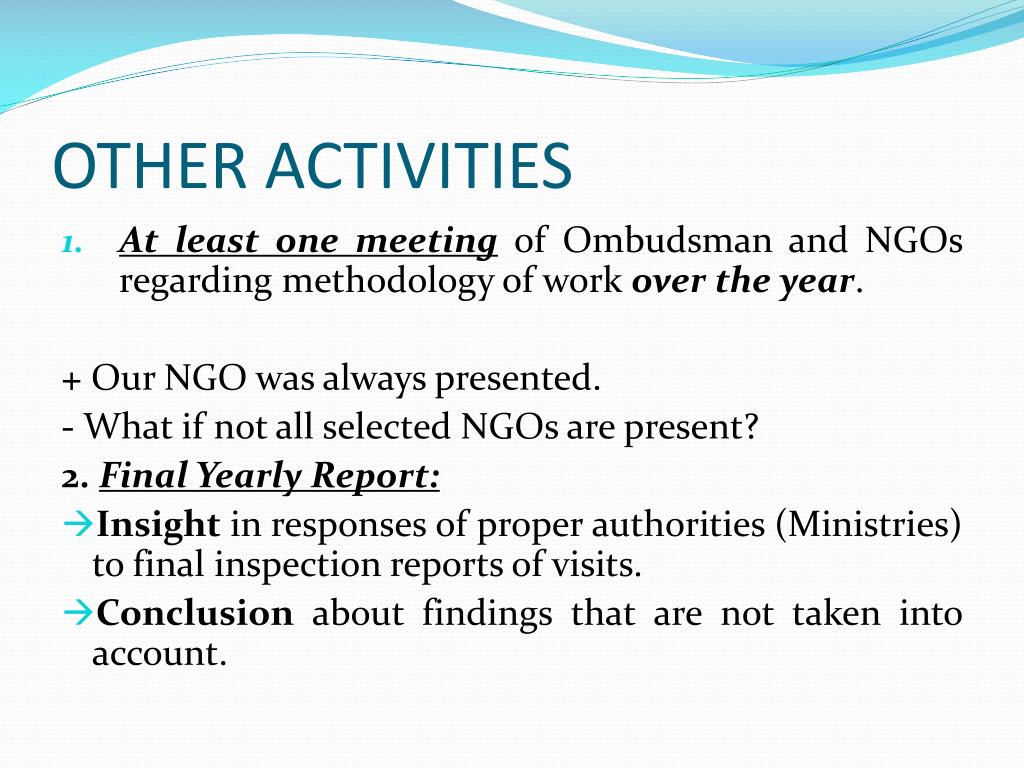 OTHER ACTIVITIES

1. At least one meeting of Ombudsman and NGOs regarding methodology of work over the year.

+ Our NGO was always presented.
- What if not all selected NGOs are present?
2. Final Yearly Report:
→Insight in responses of proper authorities (Ministries) to final inspection reports of visits.
→Conclusion about findings that are not taken into account.